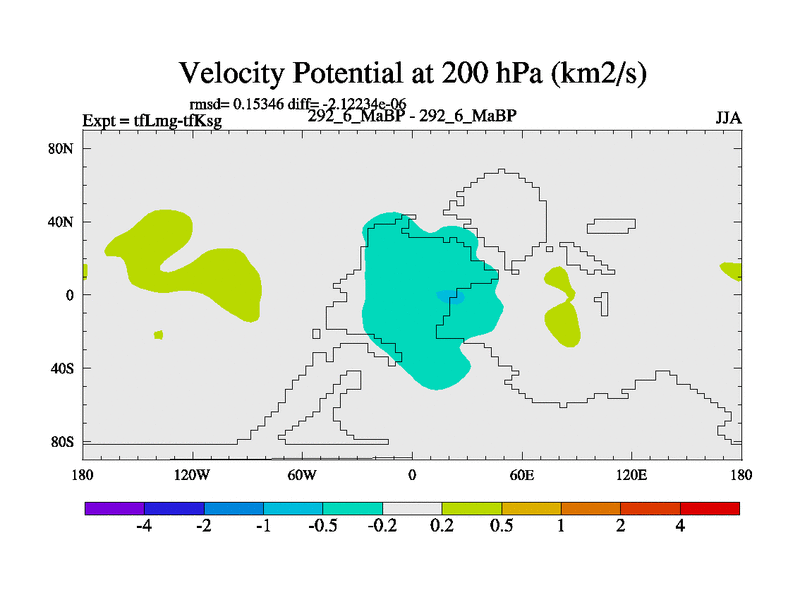 Velocity Potential at 200 hPa (km2/s)

rmsd= 0.15346 diff= -2.12234e-06

Expt = tfLmg-tfKsg

292_6_MaBP - 292_6_MaBP

JJA

80N
40N
0
40S
80S

180
120W
60W
0
60E
120E
180

-4
-2
-1
-0.5
-0.2
0.2
0.5
1
2
4